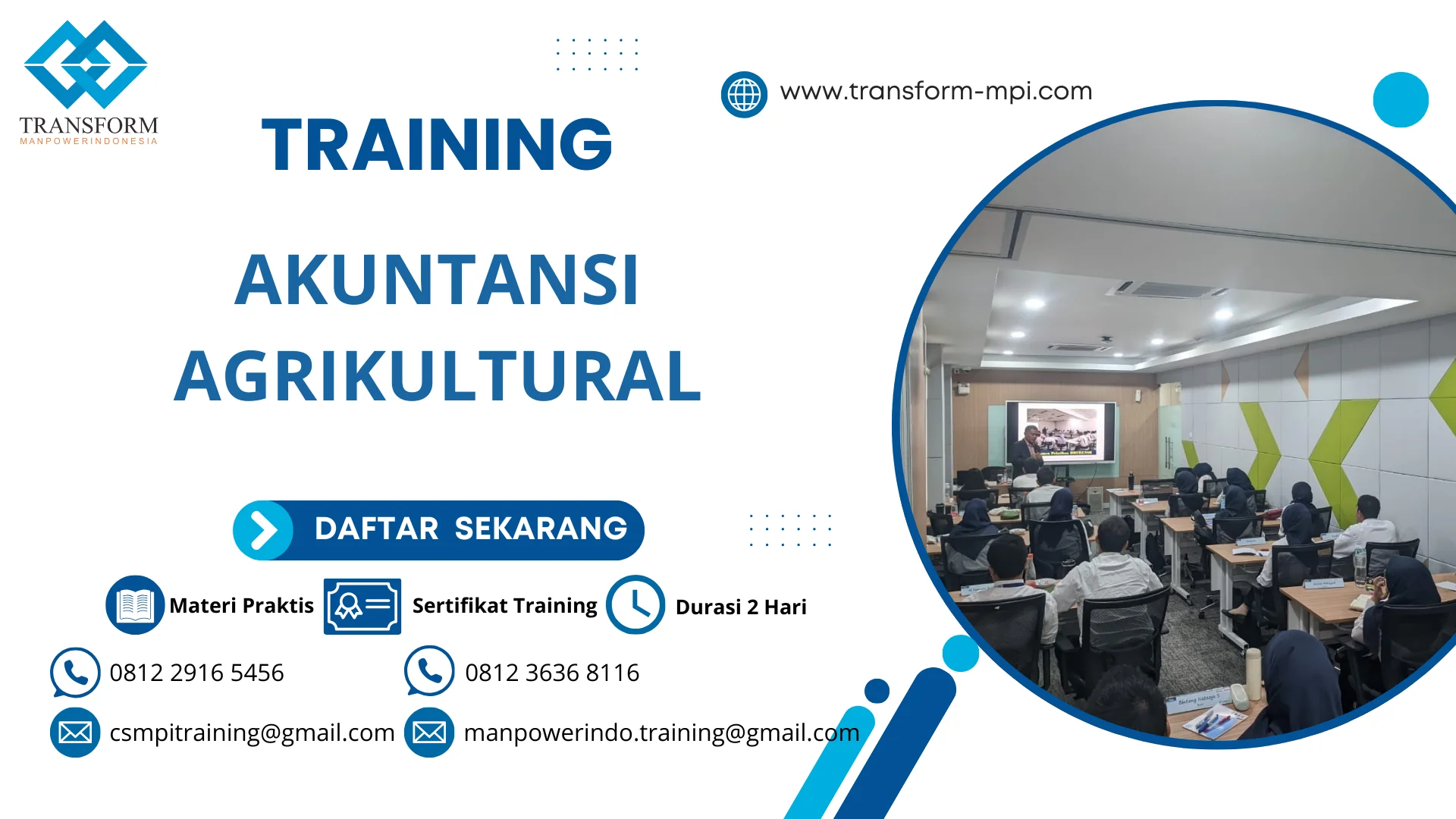 TRANSFORM
MANPOWERINDONESIA

www.transform-mpi.com

TRAINING

AKUNTANSI AGRIKULTURAL

DAFTAR SEKARANG

Materi Praktis
Sertifikat Training
Durasi 2 Hari

0812 2916 5456
0812 3636 8116

csmpitraining@gmail.com
manpowerindo.training@gmail.com